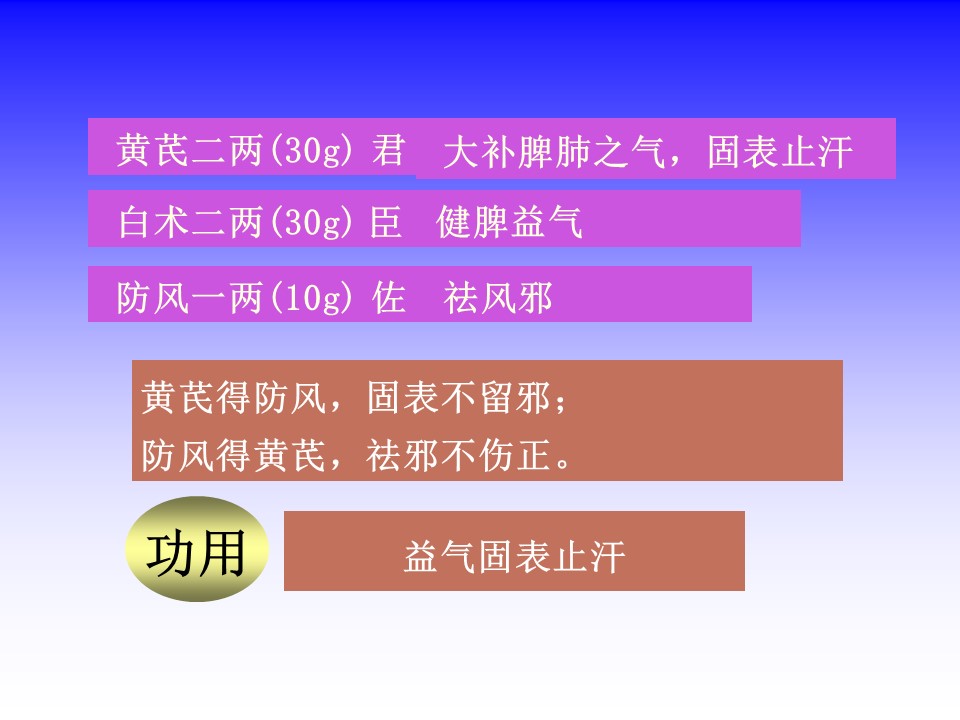 黄芪二两(30g) 君 大补脾肺之气，固表止汗

白术二两(30g) 臣 健脾益气

防风一两(10g) 佐 祛风邪

黄芪得防风，固表不留邪；
防风得黄芪，祛邪不伤正。

功用

益气固表止汗